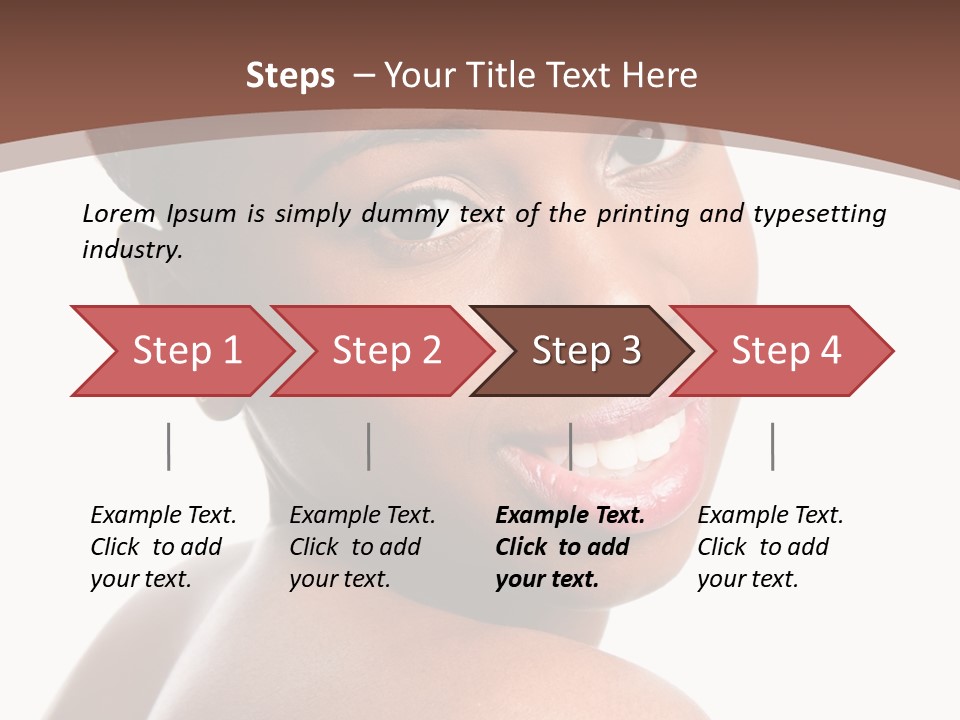 Steps – Your Title Text Here

Lorem Ipsum is simply dummy text of the printing and typesetting industry.

Step 1

Step 2

Step 3

Step 4

Example Text. Click to add your text.

Example Text. Click to add your text.

Example Text. Click to add your text.

Example Text. Click to add your text.